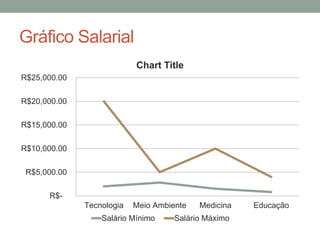 Gráfico Salarial

Chart Title

R$25,000.00
R$20,000.00
R$15,000.00
R$10,000.00
R$5,000.00
R$-

Tecnologia
Meio Ambiente
Medicina
Educação

Salário Mínimo
Salário Máximo